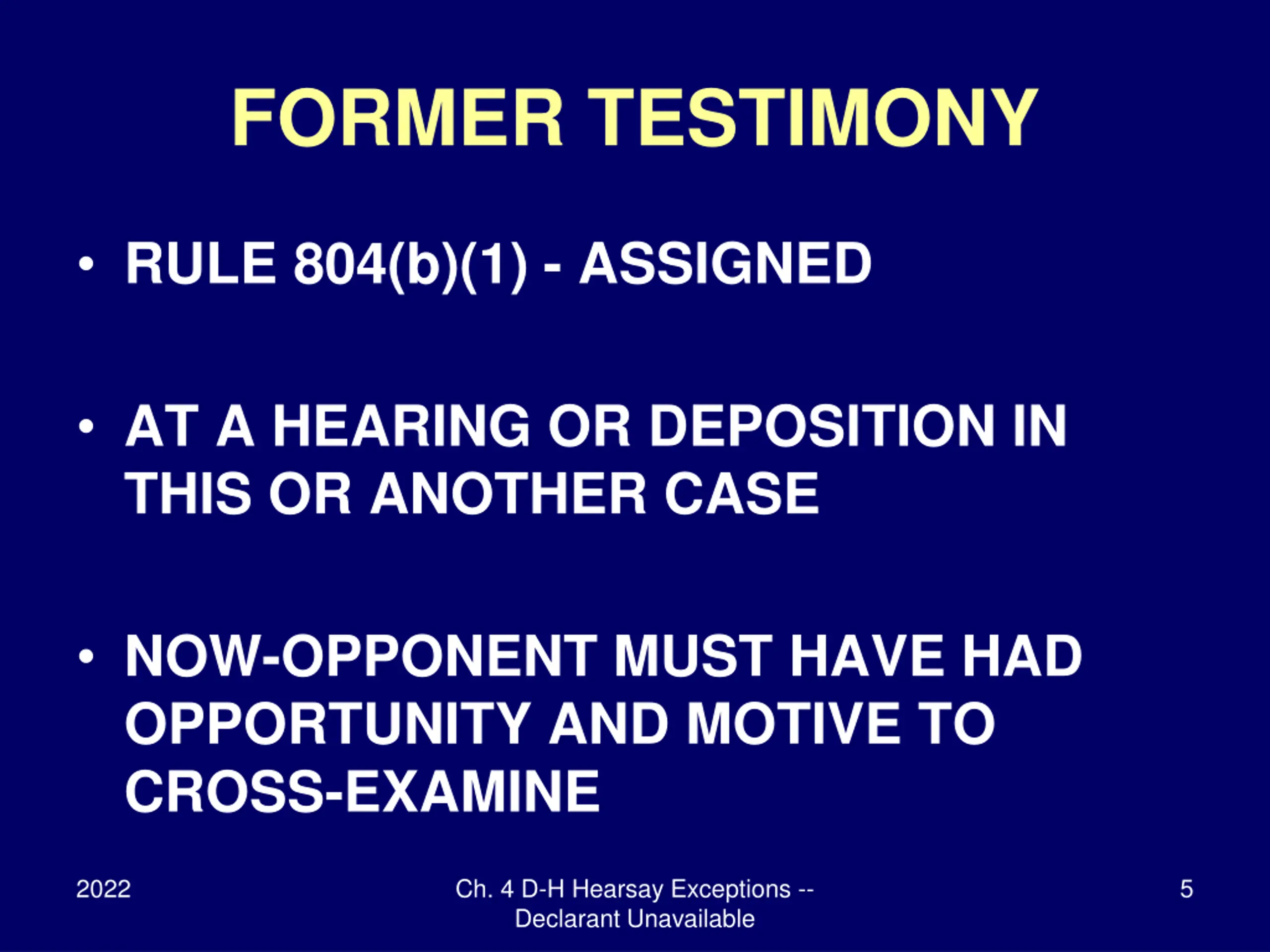 FORMER TESTIMONY

• RULE 804(b)(1) - ASSIGNED

• AT A HEARING OR DEPOSITION IN THIS OR ANOTHER CASE

• NOW-OPPONENT MUST HAVE HAD OPPORTUNITY AND MOTIVE TO CROSS-EXAMINE

2022

Ch. 4 D-H Hearsay Exceptions -- Declarant Unavailable

5